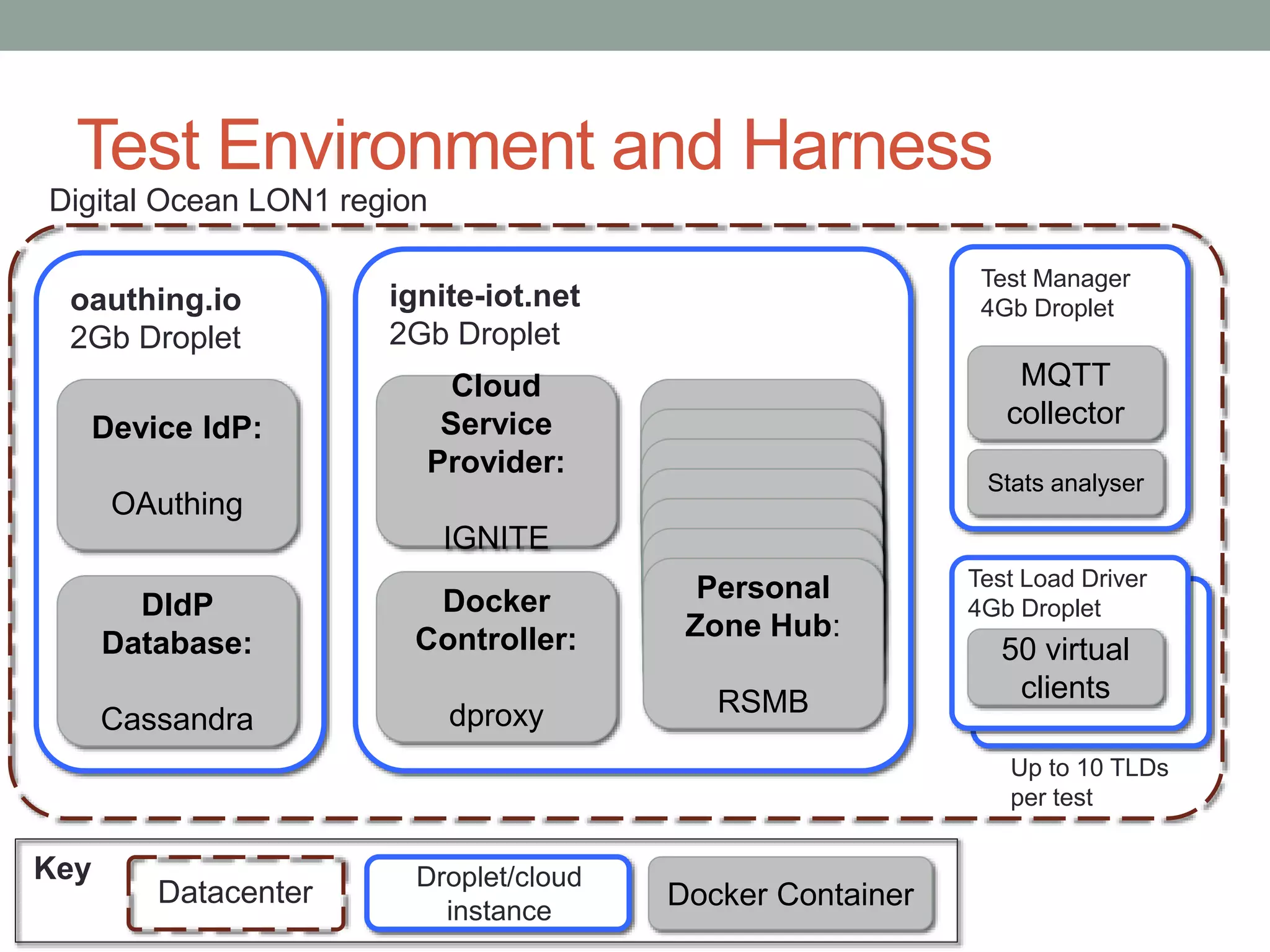 Test Environment and Harness

Digital Ocean LON1 region

oauthing.io
2Gb Droplet

Device IdP:

OAuthing

DIdP Database:

Cassandra

ignite-iot.net
2Gb Droplet

Cloud Service Provider:

IGNITE

Docker Controller:

dproxy

Personal Zone Hub:

RSMB

Test Manager
4Gb Droplet

MQTT collector

Stats analyser

Test Load Driver
4Gb Droplet

50 virtual clients

Up to 10 TLDs per test

Key

Datacenter

Droplet/cloud instance

Docker Container